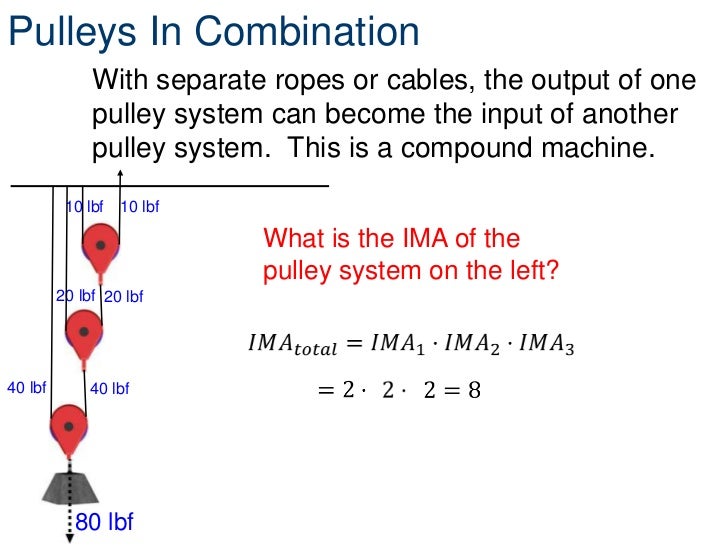 Pulleys In Combination

With separate ropes or cables, the output of one pulley system can become the input of another pulley system.  This is a compound machine.

10 lbf 10 lbf

20 lbf 20 lbf

40 lbf 40 lbf

80 lbf

What is the IMA of the pulley system on the left?

$IMA_{total} = IMA_1 \cdot IMA_2 \cdot IMA_3$

$= 2 \cdot 2 \cdot 2 = 8$